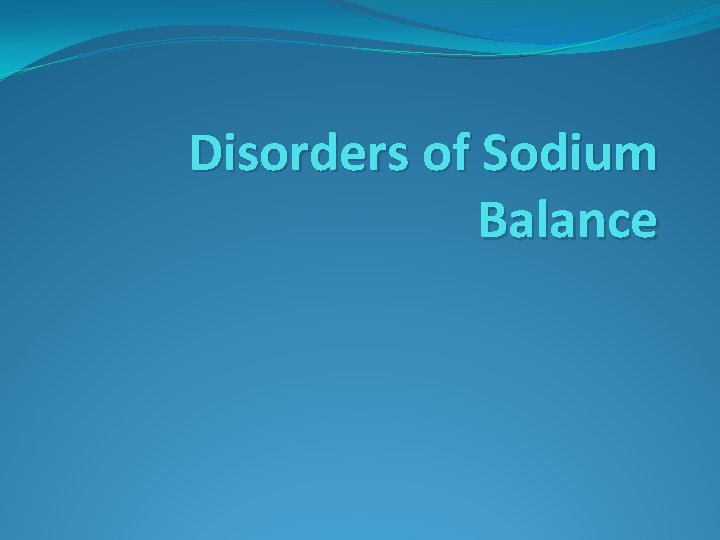 Disorders of Sodium Balance